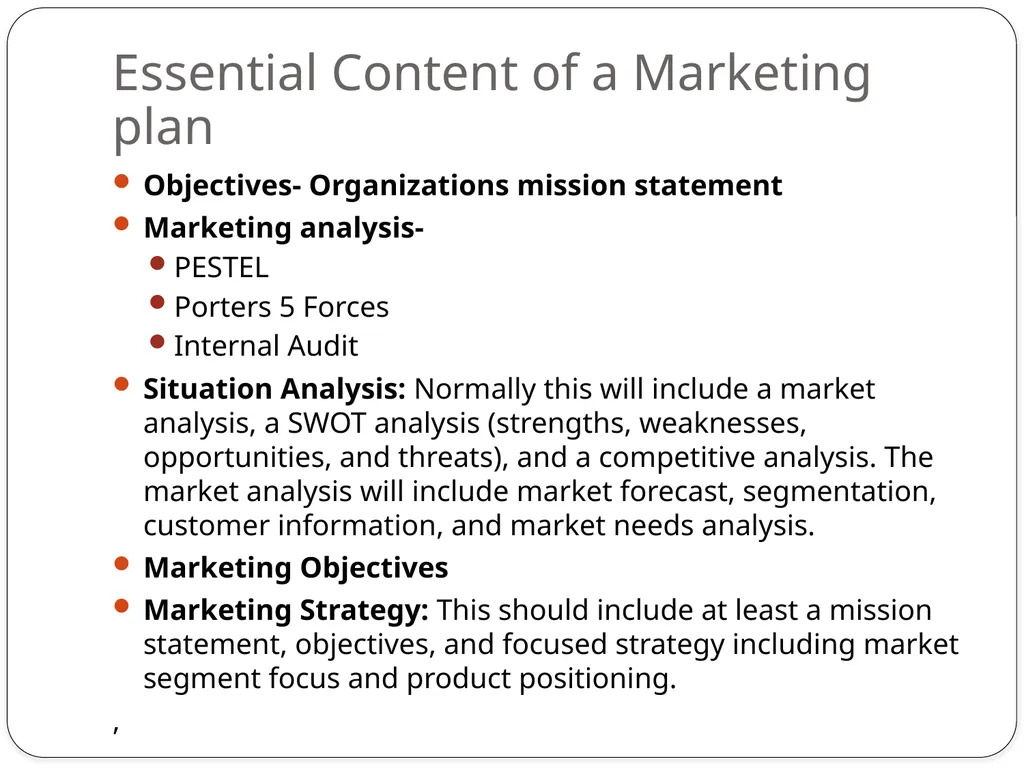 Essential Content of a Marketing plan

- Objectives- Organizations mission statement
- Marketing analysis-
  - PESTEL
  - Porters 5 Forces
  - Internal Audit
- Situation Analysis: Normally this will include a market analysis, a SWOT analysis (strengths, weaknesses, opportunities, and threats), and a competitive analysis. The market analysis will include market forecast, segmentation, customer information, and market needs analysis.
- Marketing Objectives
- Marketing Strategy: This should include at least a mission statement, objectives, and focused strategy including market segment focus and product positioning.

,